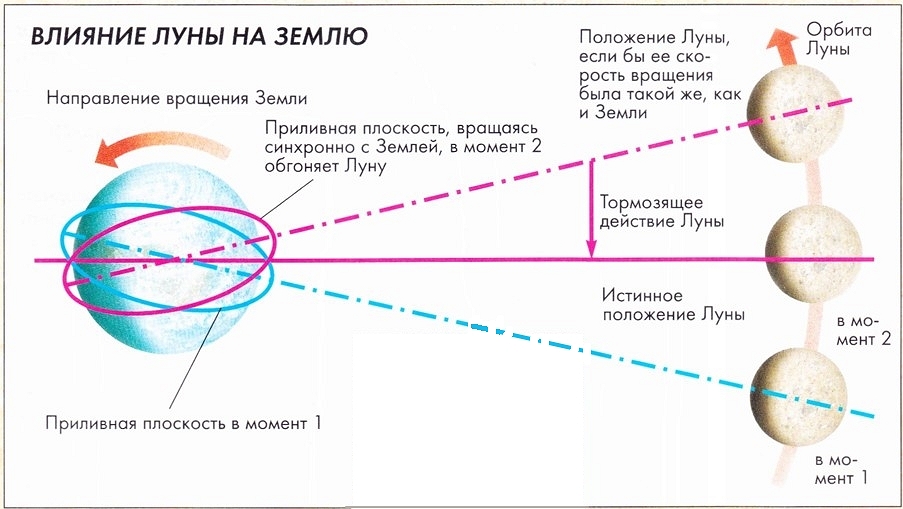 ВЛИЯНИЕ ЛУНЫ НА ЗЕМЛЮ

Направление вращения Земли

Приливная плоскость, вращаясь синхронно с Землей, в момент 2 обгоняет Луну

Положение Луны, если бы ее скорость вращения была такой же, как и Земли

Орбита Луны

Тормозящее действие Луны

Истинное положение Луны

в момент 2

Приливная плоскость в момент 1

в момент 1